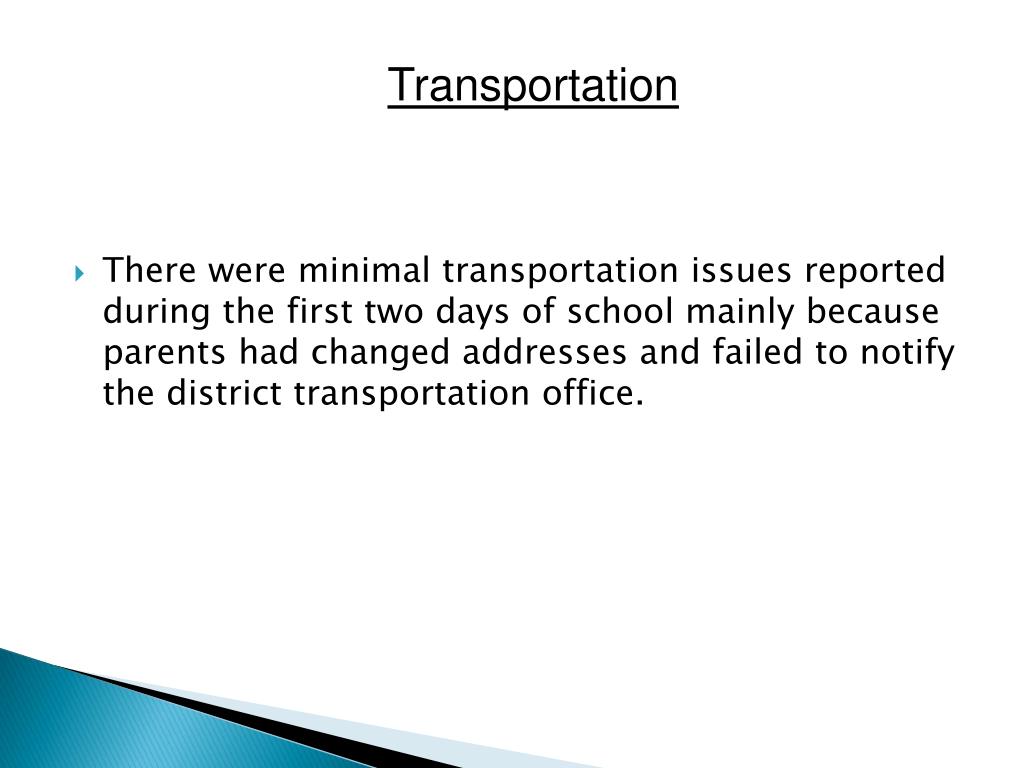 Transportation

There were minimal transportation issues reported during the first two days of school mainly because parents had changed addresses and failed to notify the district transportation office.